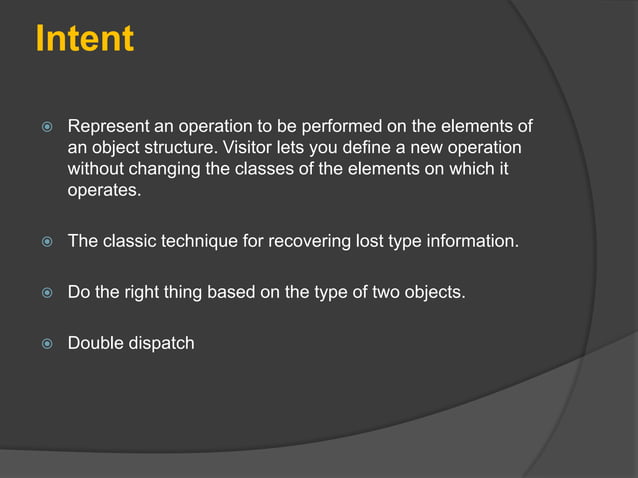 Intent

Represent an operation to be performed on the elements of an object structure. Visitor lets you define a new operation without changing the classes of the elements on which it operates.

The classic technique for recovering lost type information.

Do the right thing based on the type of two objects.

Double dispatch